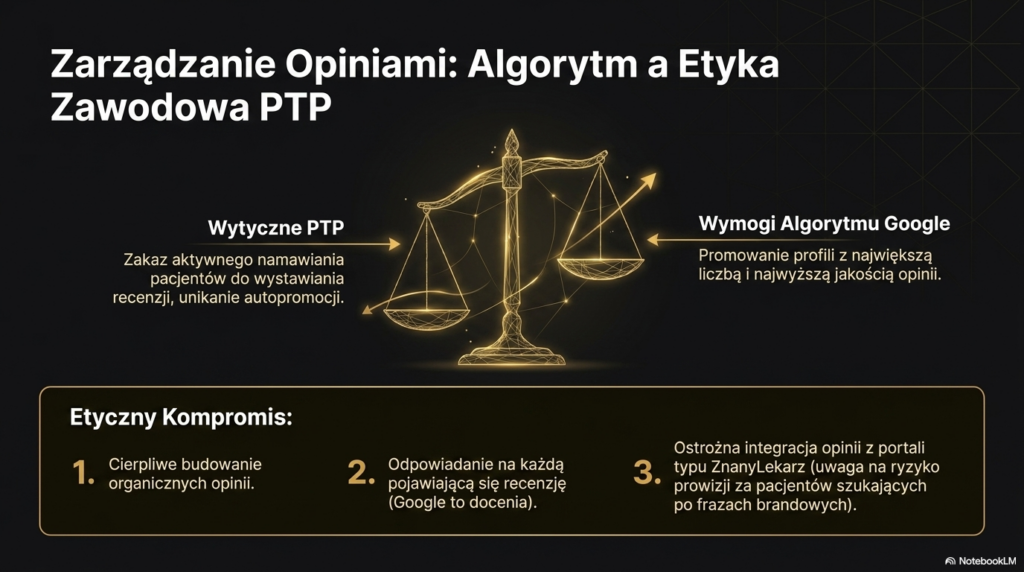 Zarządzanie Opiniami: Algorytm a Etyka Zawodowa PTP

Wytyczne PTP

Zakaz aktywnego namawiania pacjentów do wystawiania recenzji, unikanie autopromocji.

Wymogi Algorytmu Google

Promowanie profili z największą liczbą i najwyższą jakością opinii.

Etyczny Kompromis:

1. Cierpliwe budowanie organicznych opinii.

2. Odpowiadanie na każdą pojawiającą się recenzję (Google to docenia).

3. Ostrożna integracja opinii z portali typu ZnanyLekarz (uwaga na ryzyko prowizji za pacjentów szukających po frazach brandowych).

NotebookLM